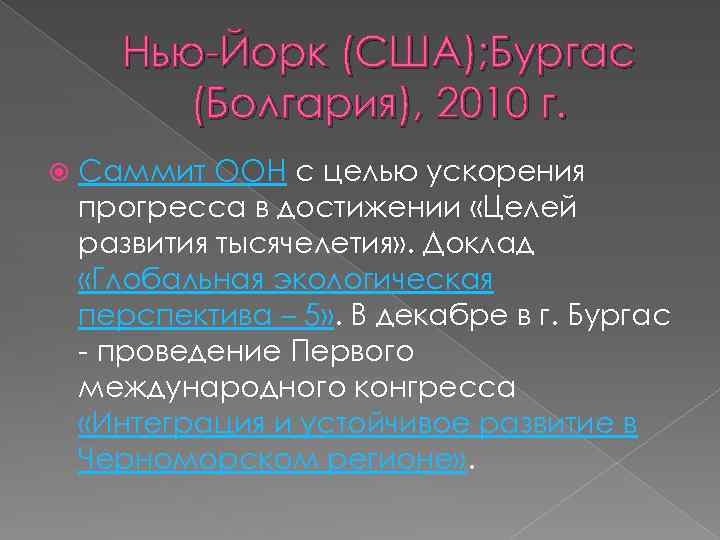 Нью-Йорк (США);Бургас (Болгария), 2010 г.

Саммит ООН с целью ускорения прогресса в достижении «Целей развития тысячелетия». Доклад «Глобальная экологическая перспектива – 5». В декабре в г. Бургас - проведение Первого международного конгресса «Интеграция и устойчивое развитие в Черноморском регионе».